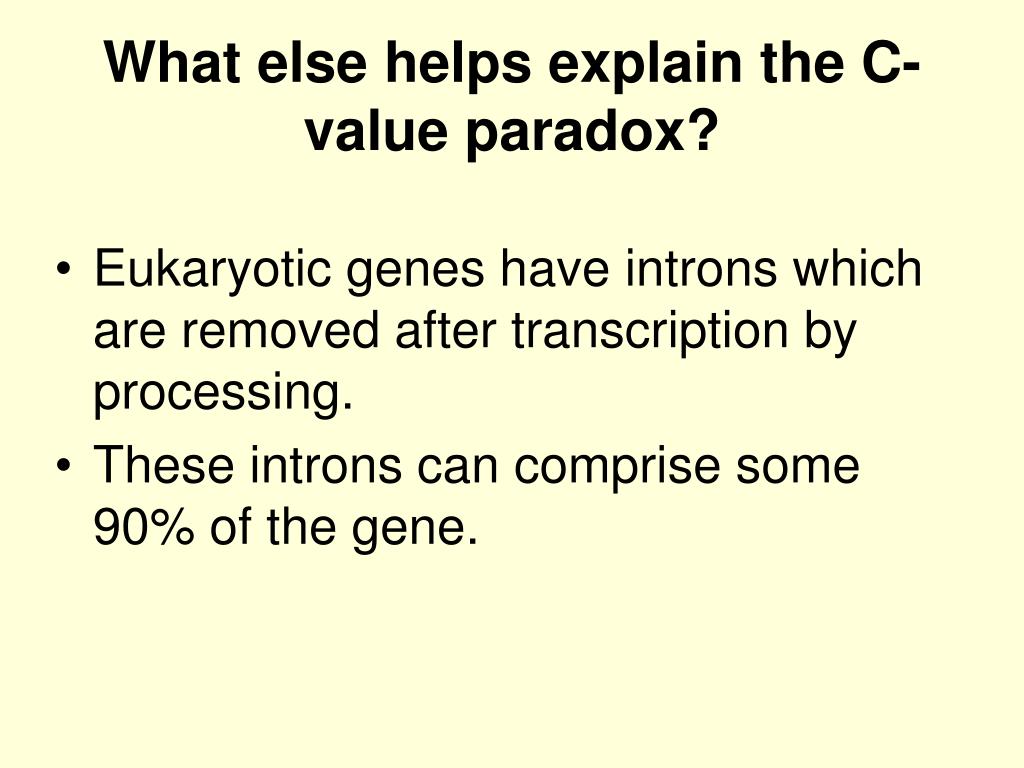 What else helps explain the C-value paradox?

• Eukaryotic genes have introns which are removed after transcription by processing.
• These introns can comprise some 90% of the gene.